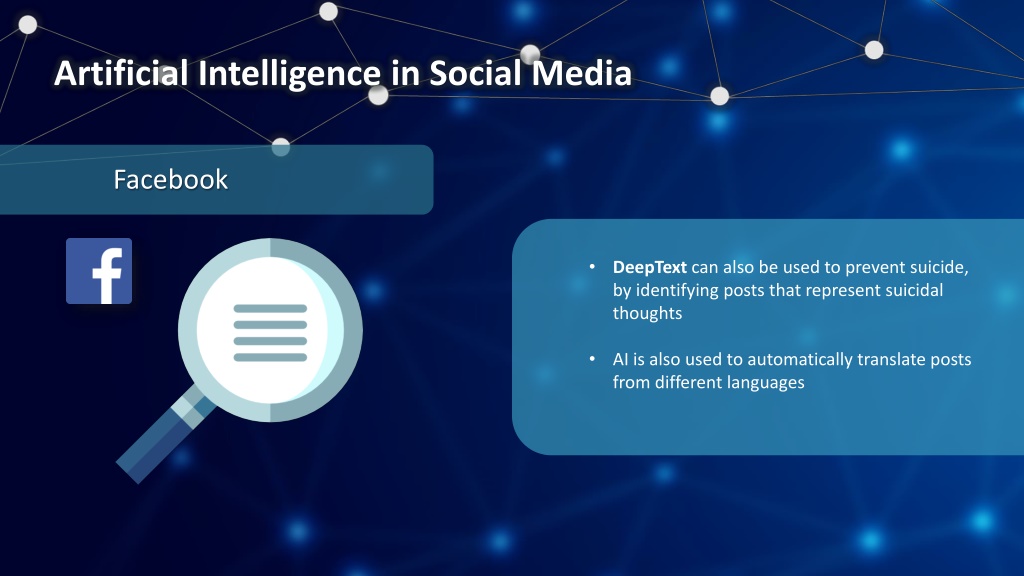 Artificial Intelligence in Social Media

Facebook

f

• DeepText can also be used to prevent suicide, by identifying posts that represent suicidal thoughts

• AI is also used to automatically translate posts from different languages